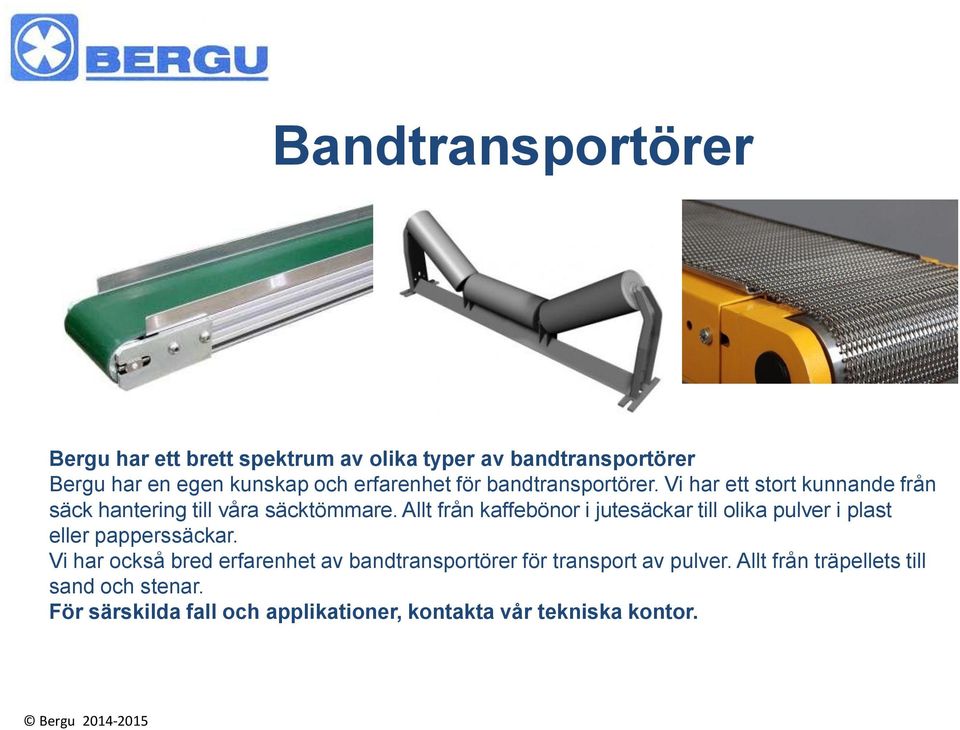 BERGU

Bandtransportörer

Bergu har ett brett spektrum av olika typer av bandtransportörer
Bergu har en egen kunskap och erfarenhet för bandtransportörer. Vi har ett stort kunnande från säck hantering till våra säcktömmare. Allt från kaffebönor i jutesäckar till olika pulver i plast eller papperssäckar.
Vi har också bred erfarenhet av bandtransportörer för transport av pulver. Allt från träpellets till sand och stenar.
För särskilda fall och applikationer, kontakta vår tekniska kontor.

© Bergu 2014-2015